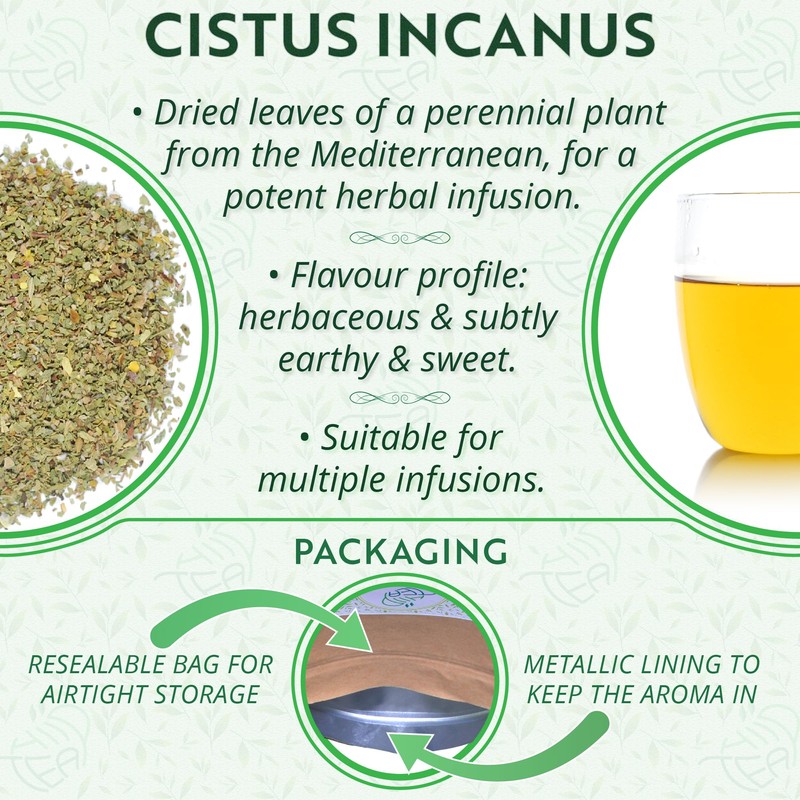 CISTUS INCANUS

• Dried leaves of a perennial plant from the Mediterranean, for a potent herbal infusion.

• Flavour profile: herbaceous & subtly earthy & sweet.

• Suitable for multiple infusions.

PACKAGING

RESEALABLE BAG FOR AIRTIGHT STORAGE

METALLIC LINING TO KEEP THE AROMA IN